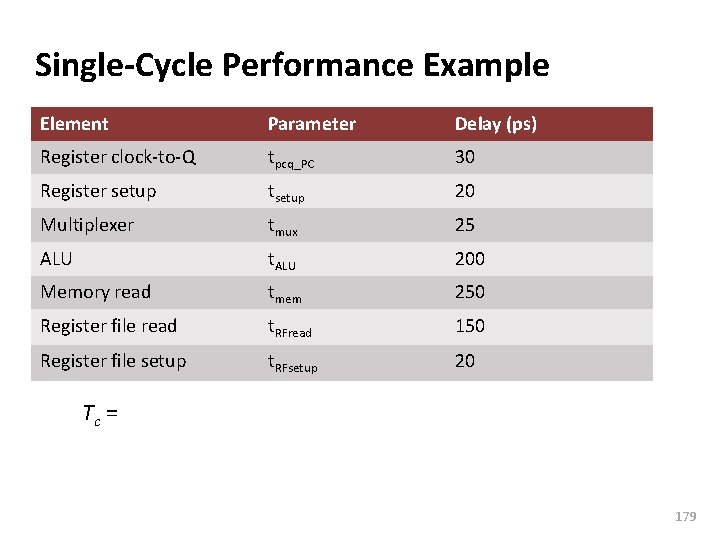 Single-Cycle Performance Example

| Element | Parameter | Delay (ps) |
|---|---|---|
| Register clock-to-Q | $t_{pcq\_PC}$ | 30 |
| Register setup | $t_{setup}$ | 20 |
| Multiplexer | $t_{mux}$ | 25 |
| ALU | $t_{ALU}$ | 200 |
| Memory read | $t_{mem}$ | 250 |
| Register file read | $t_{RFread}$ | 150 |
| Register file setup | $t_{RFsetup}$ | 20 |

$T_c =$

179